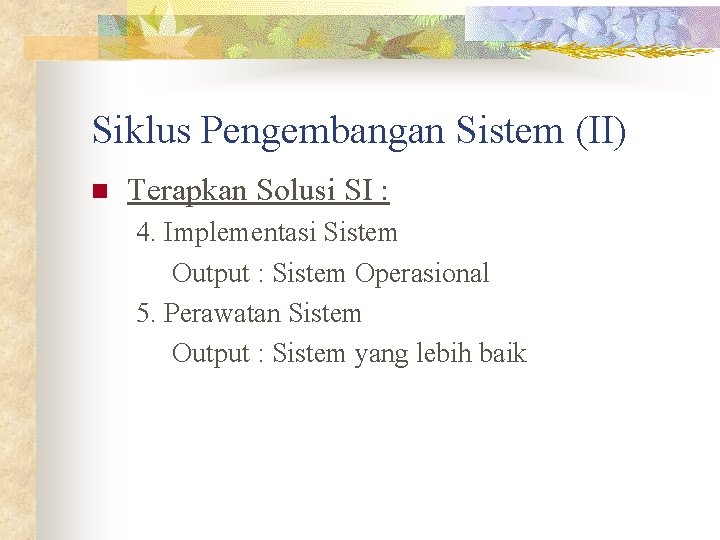 Siklus Pengembangan Sistem (II)

Terapkan Solusi SI :

4. Implementasi Sistem

Output : Sistem Operasional

5. Perawatan Sistem

Output : Sistem yang lebih baik